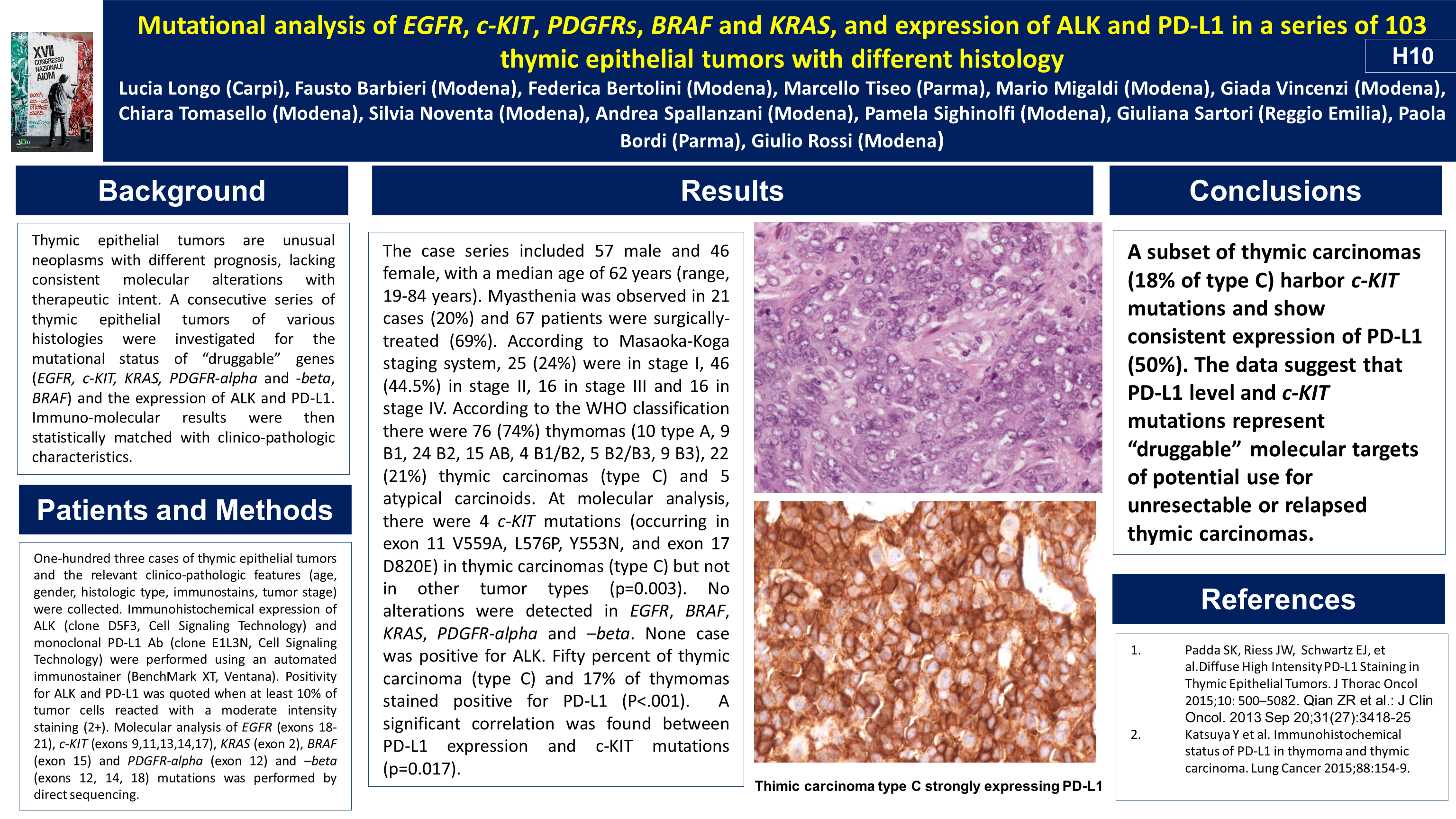 XVII CONGRESSO NAZIONALE AIOM

Mutational analysis of EGFR, c-KIT, PDGFRs, BRAF and KRAS, and expression of ALK and PD-L1 in a series of 103 thymic epithelial tumors with different histology

H10

Lucia Longo (Carpi), Fausto Barbieri (Modena), Federica Bertolini (Modena), Marcello Tiseo (Parma), Mario Migaldi (Modena), Giada Vincenzi (Modena), Chiara Tomasello (Modena), Silvia Noventa (Modena), Andrea Spallanzani (Modena), Pamela Sighinolfi (Modena), Giuliana Sartori (Reggio Emilia), Paola Bordi (Parma), Giulio Rossi (Modena)

Background

Thymic epithelial tumors are unusual neoplasms with different prognosis, lacking consistent molecular alterations with therapeutic intent. A consecutive series of thymic epithelial tumors of various histologies were investigated for the mutational status of “druggable” genes (EGFR, c-KIT, KRAS, PDGFR-alpha and -beta, BRAF) and the expression of ALK and PD-L1. Immuno-molecular results were then statistically matched with clinico-pathologic characteristics.

Patients and Methods

One-hundred three cases of thymic epithelial tumors and the relevant clinico-pathologic features (age, gender, histologic type, immunostains, tumor stage) were collected. Immunohistochemical expression of ALK (clone D5F3, Cell Signaling Technology) and monoclonal PD-L1 Ab (clone E1L3N, Cell Signaling Technology) were performed using an automated immunostainer (BenchMark XT, Ventana). Positivity for ALK and PD-L1 was quoted when at least 10% of tumor cells reacted with a moderate intensity staining (2+). Molecular analysis of EGFR (exons 18-21), c-KIT (exons 9,11,13,14,17), KRAS (exon 2), BRAF (exon 15) and PDGFR-alpha (exon 12) and –beta (exons 12, 14, 18) mutations was performed by direct sequencing.

Results

The case series included 57 male and 46 female, with a median age of 62 years (range, 19-84 years). Myasthenia was observed in 21 cases (20%) and 67 patients were surgically-treated (69%). According to Masaoka-Koga staging system, 25 (24%) were in stage I, 46 (44.5%) in stage II, 16 in stage III and 16 in stage IV. According to the WHO classification there were 76 (74%) thymomas (10 type A, 9 B1, 24 B2, 15 AB, 4 B1/B2, 5 B2/B3, 9 B3), 22 (21%) thymic carcinomas (type C) and 5 atypical carcinoids. At molecular analysis, there were 4 c-KIT mutations (occurring in exon 11 V559A, L576P, Y553N, and exon 17 D820E) in thymic carcinomas (type C) but not in other tumor types (p=0.003). No alterations were detected in EGFR, BRAF, KRAS, PDGFR-alpha and –beta. None case was positive for ALK. Fifty percent of thymic carcinoma (type C) and 17% of thymomas stained positive for PD-L1 (P<.001). A significant correlation was found between PD-L1 expression and c-KIT mutations (p=0.017).

Thimic carcinoma type C strongly expressing PD-L1

Conclusions

A subset of thymic carcinomas (18% of type C) harbor c-KIT mutations and show consistent expression of PD-L1 (50%). The data suggest that PD-L1 level and c-KIT mutations represent “druggable” molecular targets of potential use for unresectable or relapsed thymic carcinomas.

References

1. Padda SK, Riess JW, Schwartz EJ, et al.Diffuse High Intensity PD-L1 Staining in Thymic Epithelial Tumors. J Thorac Oncol 2015;10: 500–5082. Qian ZR et al.: J Clin Oncol. 2013 Sep 20;31(27):3418-25
2. Katsuya Y et al. Immunohistochemical status of PD-L1 in thymoma and thymic carcinoma. Lung Cancer 2015;88:154-9.